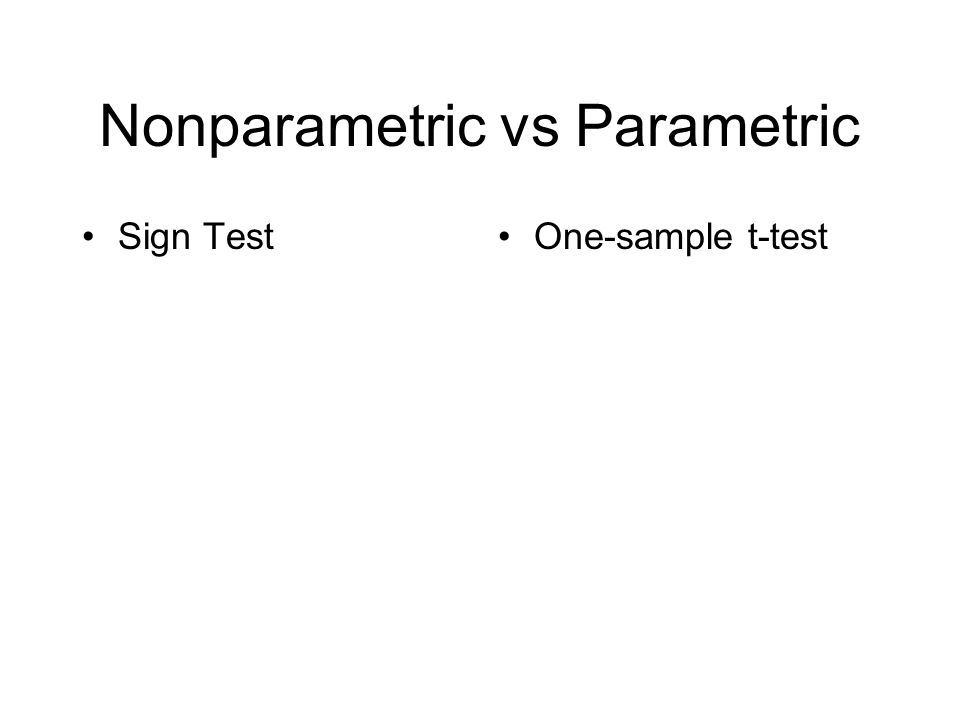 Nonparametric vs Parametric

• Sign Test

• One-sample t-test